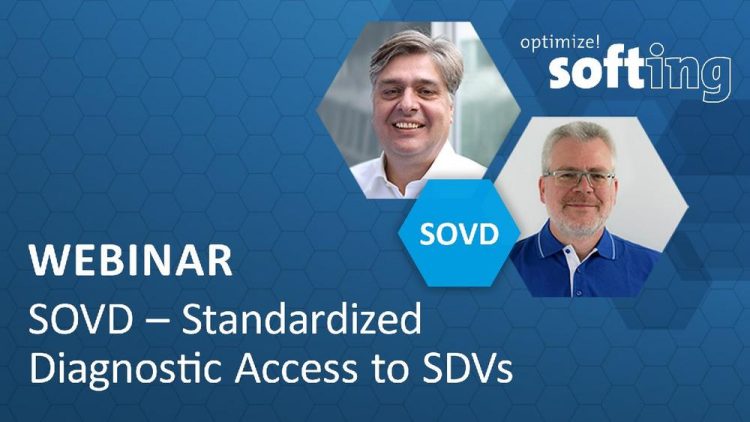 optimize!
softing

SOVD

WEBINAR

SOVD – Standardized Diagnostic Access to SDVs